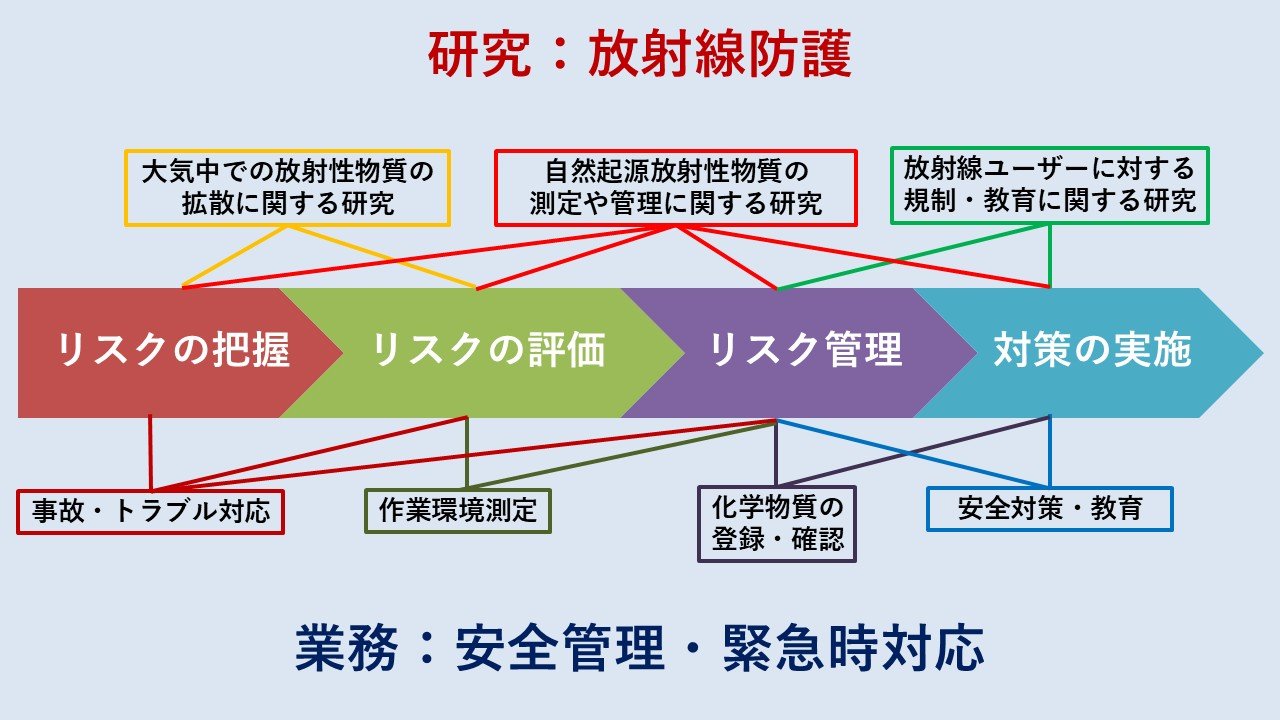 研究：放射線防護

大気中での放射性物質の拡散に関する研究

自然起源放射性物質の測定や管理に関する研究

放射線ユーザーに対する規制・教育に関する研究

リスクの把握

リスクの評価

リスク管理

対策の実施

事故・トラブル対応

作業環境測定

化学物質の登録・確認

安全対策・教育

業務：安全管理・緊急時対応